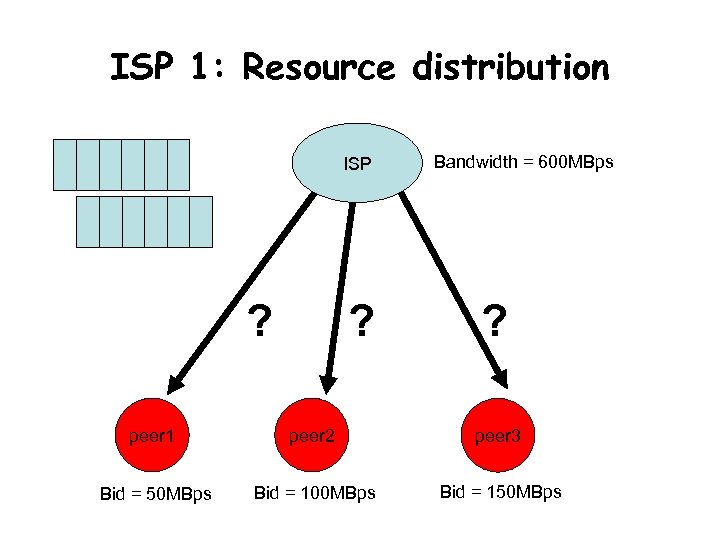 ISP 1: Resource distribution

ISP

Bandwidth = 600MBps

?

?

?

peer1

peer2

peer3

Bid = 50MBps

Bid = 100MBps

Bid = 150MBps